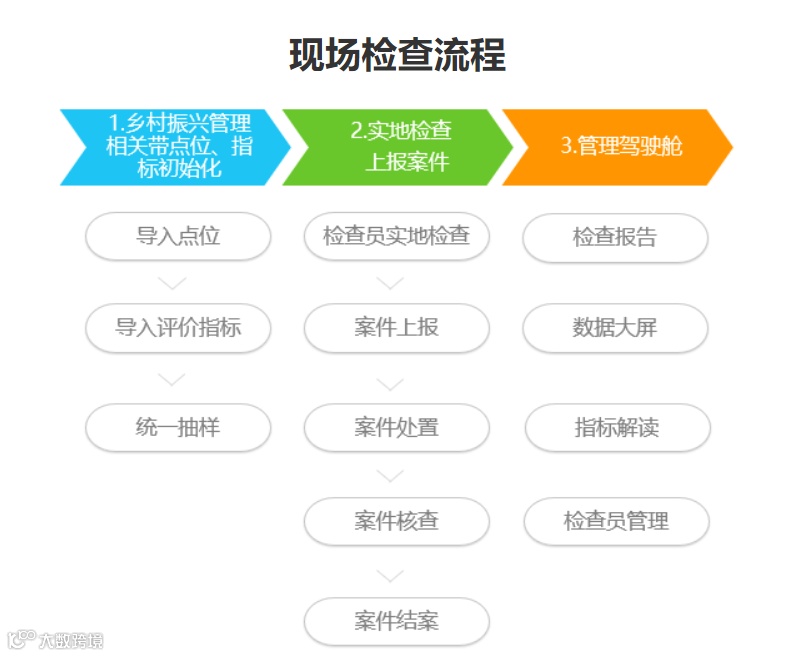 现场检查流程

1.乡村振兴管理相关带点位、指标初始化

导入点位

导入评价指标

统一抽样

2.实地检查上报案件

检查员实地检查

案件上报

案件处置

案件核查

案件结案

3.管理驾驶舱

检查报告

数据大屏

指标解读

检查员管理

大数跨境